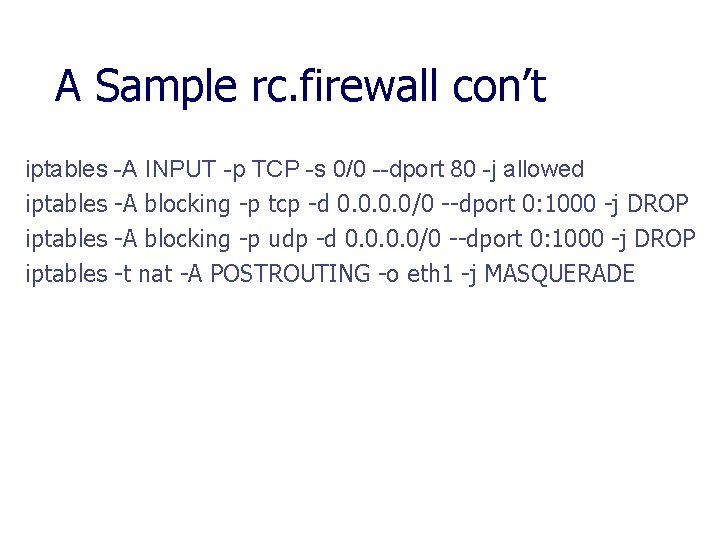 A Sample rc.firewall con’t

iptables -A INPUT -p TCP -s 0/0 --dport 80 -j allowed
iptables -A blocking -p tcp -d 0.0.0.0/0 --dport 0:1000 -j DROP
iptables -A blocking -p udp -d 0.0.0.0/0 --dport 0:1000 -j DROP
iptables -t nat -A POSTROUTING -o eth1 -j MASQUERADE